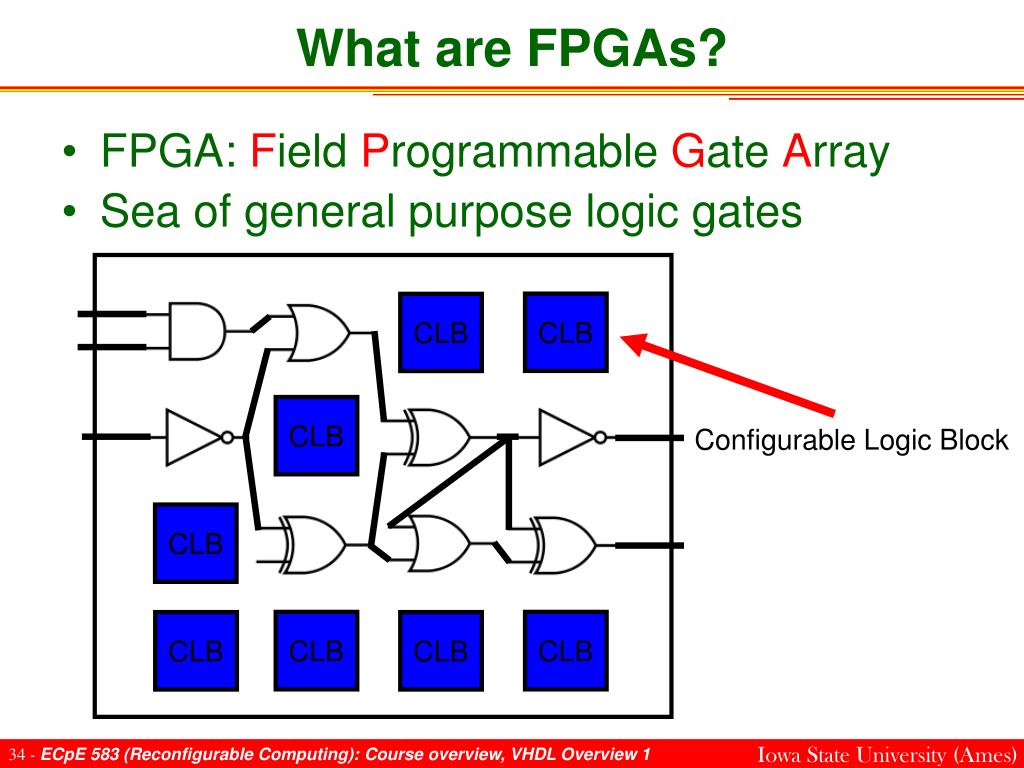 What are FPGAs?

• FPGA: Field Programmable Gate Array
• Sea of general purpose logic gates

CLB
CLB
CLB
CLB
CLB
CLB
CLB
CLB

Configurable Logic Block

34 - ECpE 583 (Reconfigurable Computing): Course overview, VHDL Overview 1
Iowa State University (Ames)